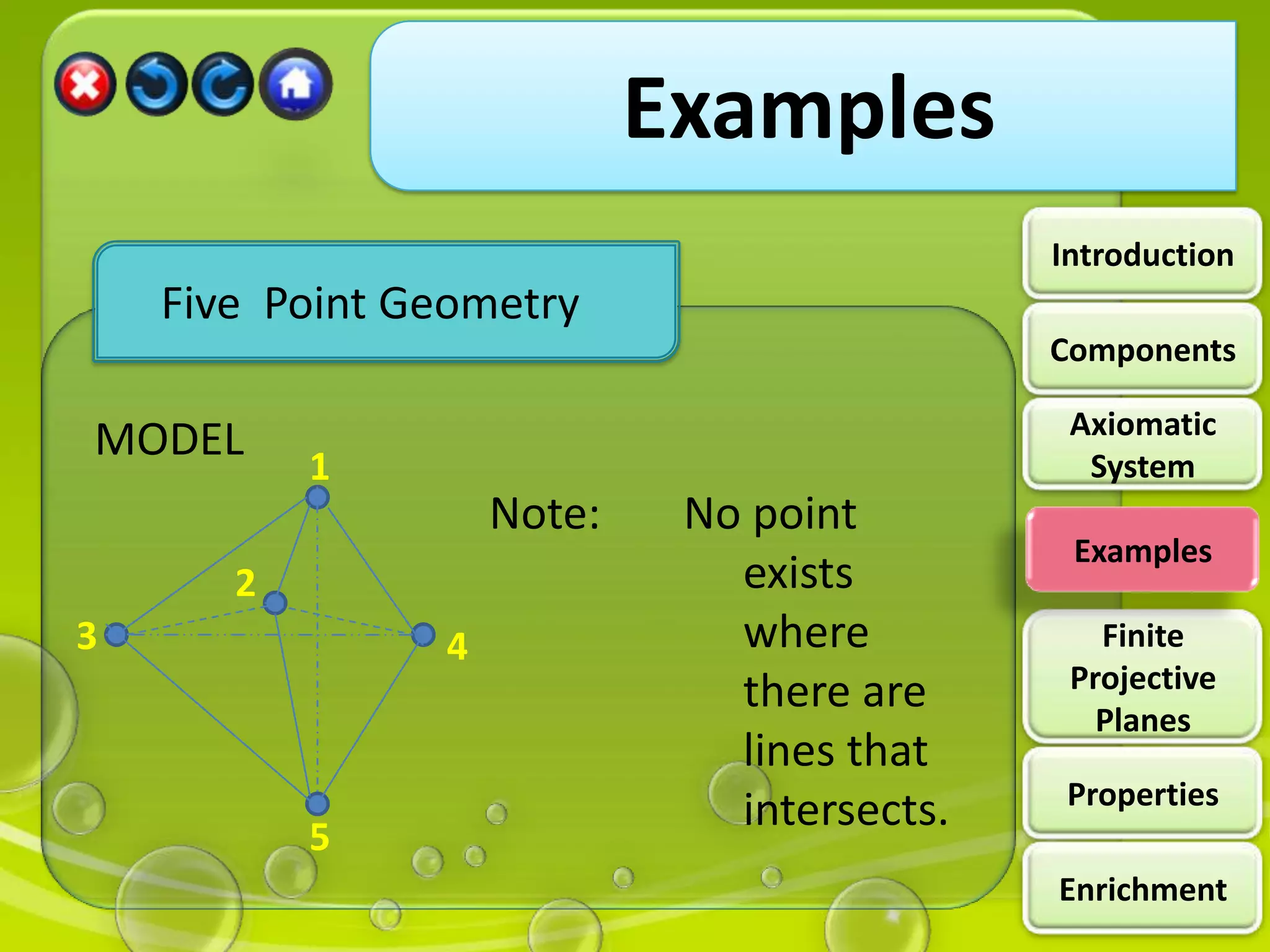 Examples

Five Point Geometry

MODEL

1

2

3

4

5

Note: No point exists where there are lines that intersects.

Introduction

Components

Axiomatic System

Examples

Finite Projective Planes

Properties

Enrichment